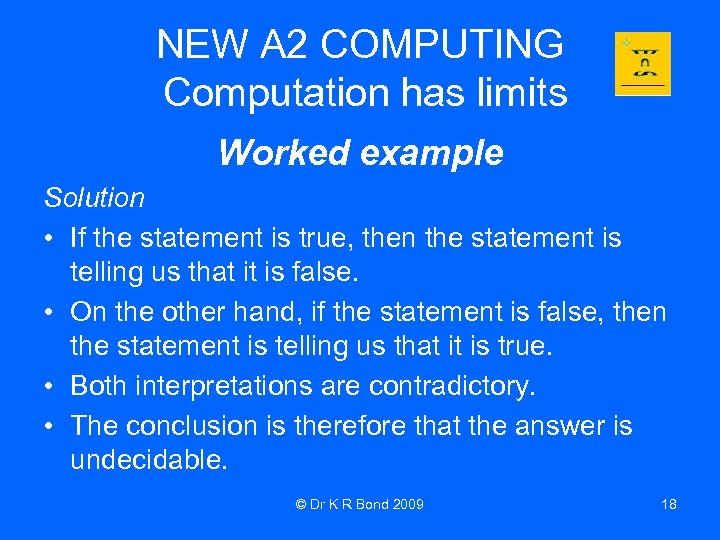 NEW A2 COMPUTING
Computation has limits

Worked example

Solution

• If the statement is true, then the statement is telling us that it is false.
• On the other hand, if the statement is false, then the statement is telling us that it is true.
• Both interpretations are contradictory.
• The conclusion is therefore that the answer is undecidable.

© Dr K R Bond 2009

18